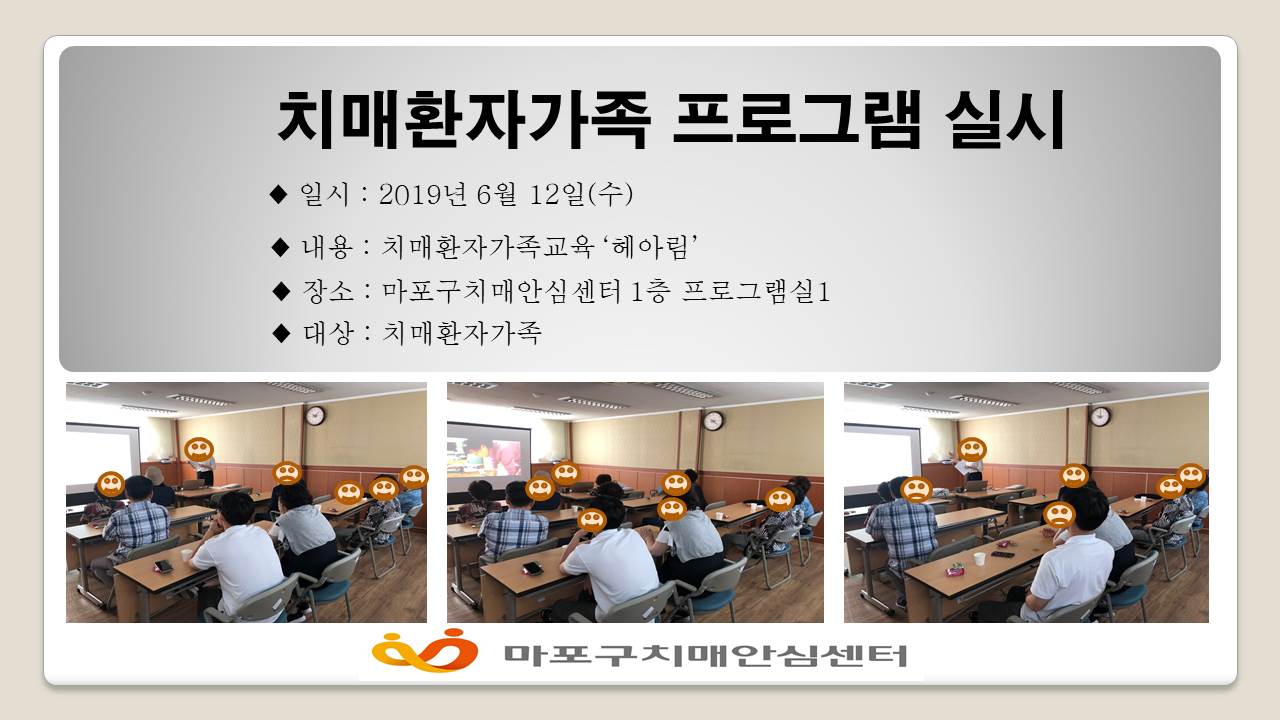 치매환자가족 프로그램 실시

◆ 일시 : 2019년 6월 12일(수)

◆ 내용 : 치매환자가족교육 '헤아림'

◆ 장소 : 마포구치매안심센터 1층 프로그램실1

◆ 대상 : 치매환자가족

마포구치매안심센터